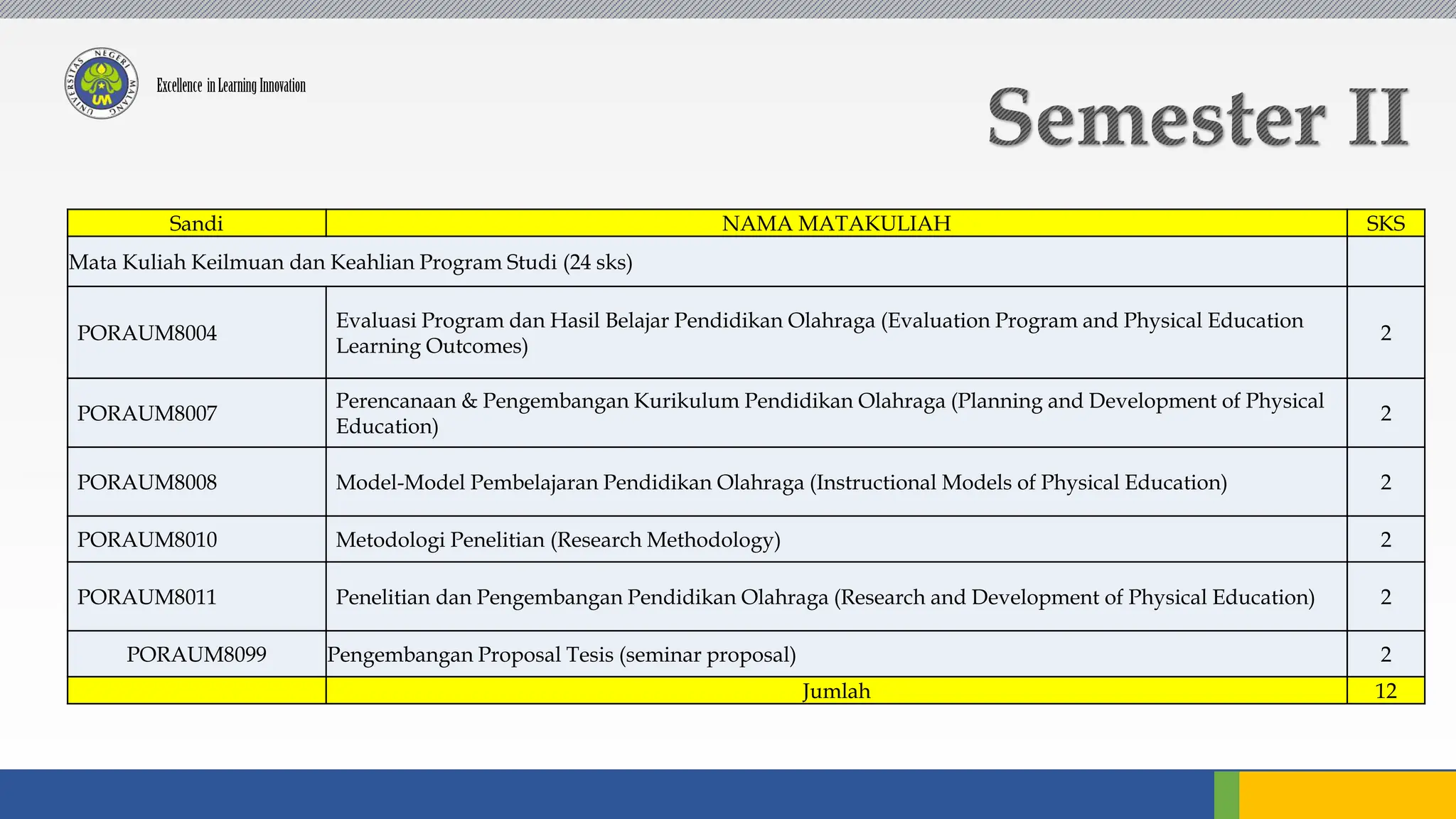 UNIVERSITAS NEGERI MALANG
UM

Excellence in Learning Innovation

Semester II

| Sandi | NAMA MATAKULIAH | SKS |
|---|---|---|
| Mata Kuliah Keilmuan dan Keahlian Program Studi (24 sks) | | |
| PORAUM8004 | Evaluasi Program dan Hasil Belajar Pendidikan Olahraga (Evaluation Program and Physical Education Learning Outcomes) | 2 |
| PORAUM8007 | Perencanaan & Pengembangan Kurikulum Pendidikan Olahraga (Planning and Development of Physical Education) | 2 |
| PORAUM8008 | Model-Model Pembelajaran Pendidikan Olahraga (Instructional Models of Physical Education) | 2 |
| PORAUM8010 | Metodologi Penelitian (Research Methodology) | 2 |
| PORAUM8011 | Penelitian dan Pengembangan Pendidikan Olahraga (Research and Development of Physical Education) | 2 |
| PORAUM8099 | Pengembangan Proposal Tesis (seminar proposal) | 2 |
| | Jumlah | 12 |